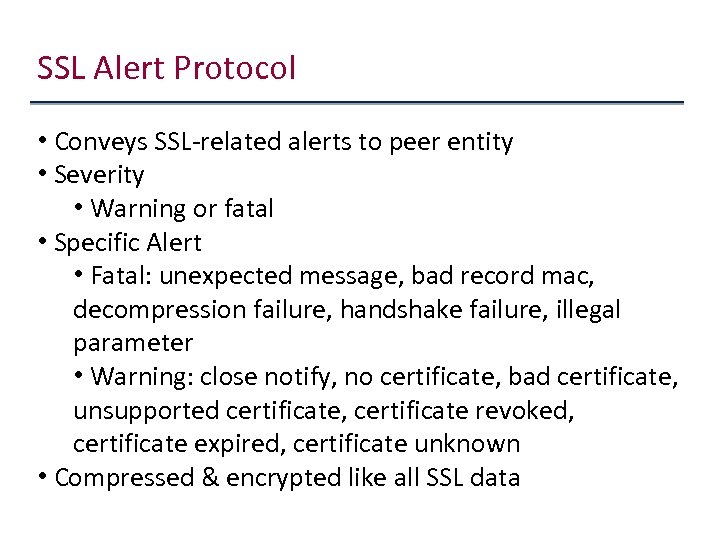 SSL Alert Protocol

• Conveys SSL-related alerts to peer entity
• Severity
 • Warning or fatal
• Specific Alert
 • Fatal: unexpected message, bad record mac, decompression failure, handshake failure, illegal parameter
 • Warning: close notify, no certificate, bad certificate, unsupported certificate, certificate revoked, certificate expired, certificate unknown
• Compressed & encrypted like all SSL data